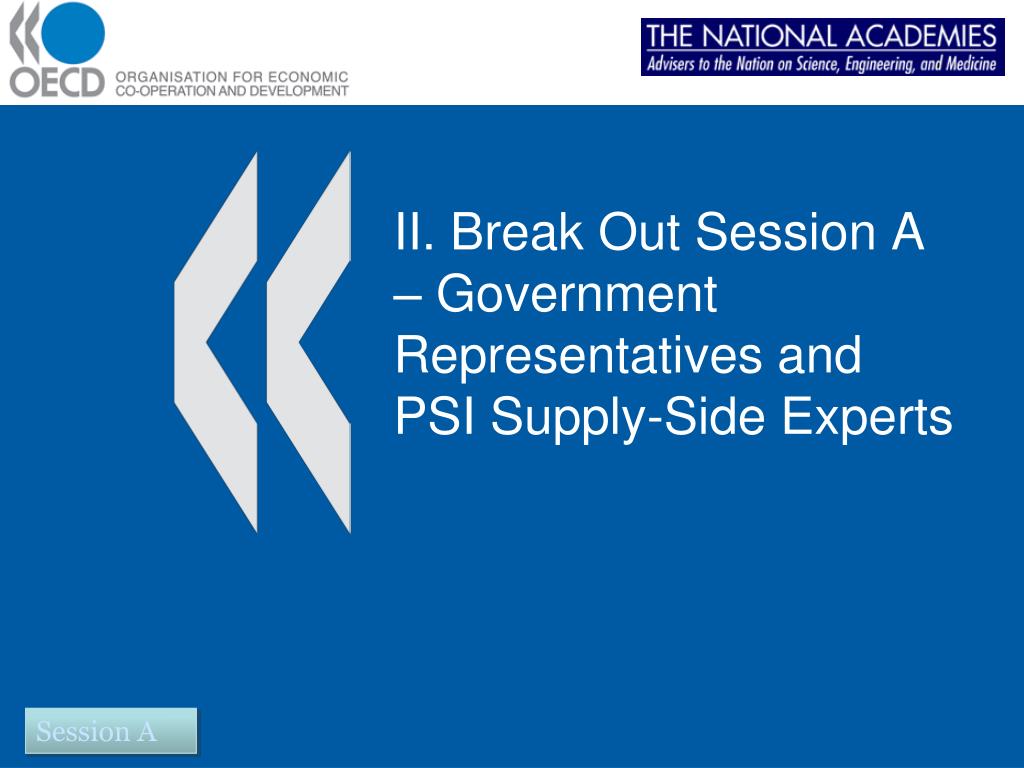 OECD ORGANISATION FOR ECONOMIC CO-OPERATION AND DEVELOPMENT

THE NATIONAL ACADEMIES
Advisers to the Nation on Science, Engineering, and Medicine

II. Break Out Session A – Government Representatives and PSI Supply-Side Experts

Session A